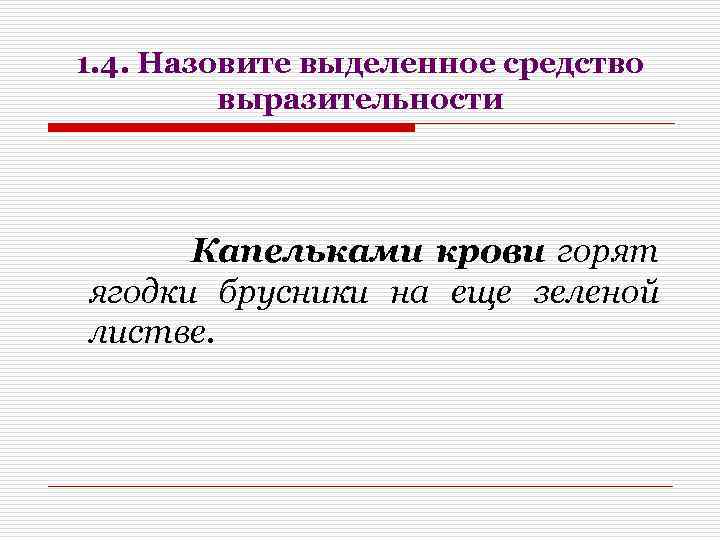 1.4. Назовите выделенное средство выразительности

Капельками крови горят ягодки брусники на еще зеленой листве.